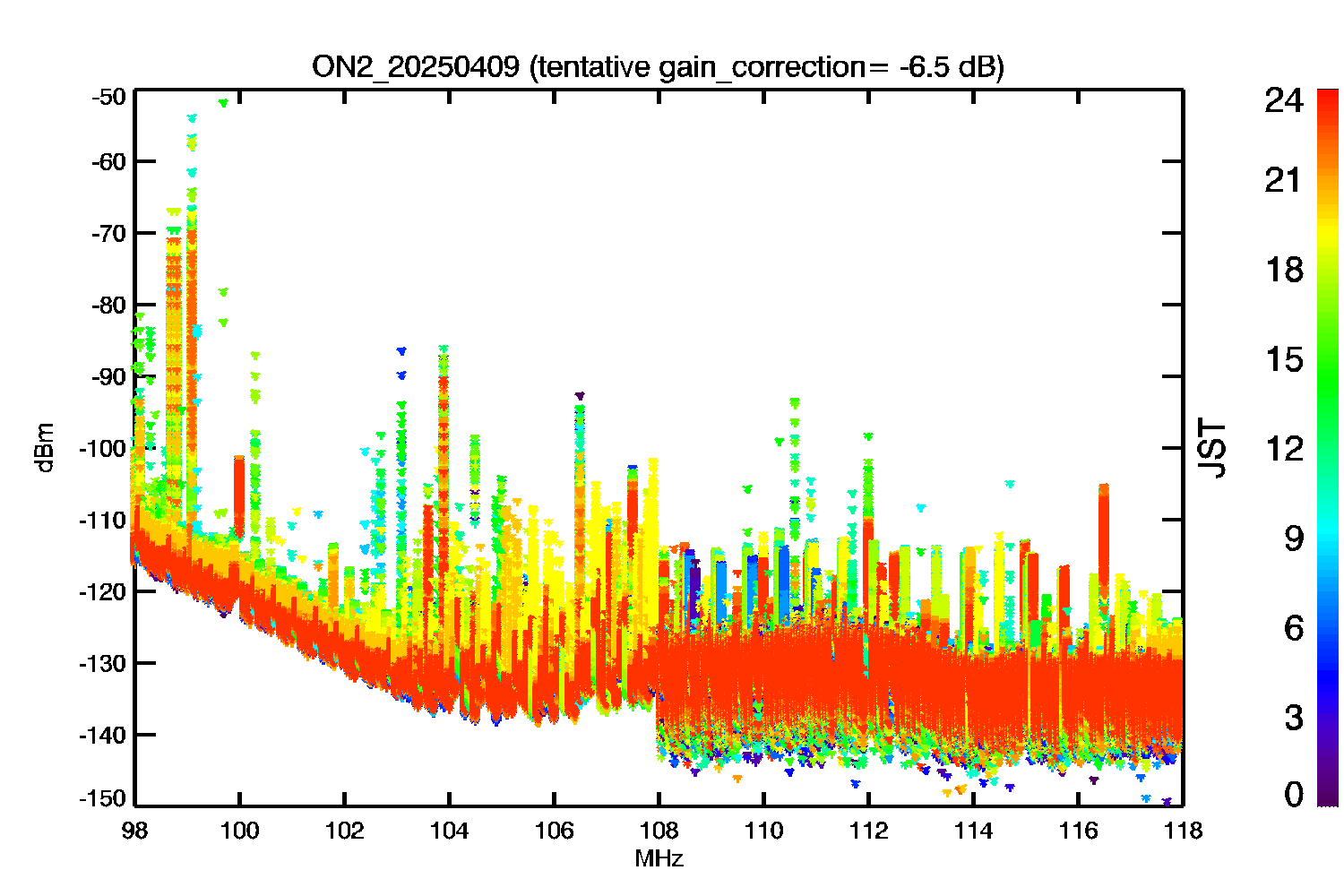 ON2_20250409 (tentative gain_correction= -6.5 dB)

dBm

-50
-60
-70
-80
-90
-100
-110
-120
-130
-140
-150

98
100
102
104
106
108
110
112
114
116
118

MHz

JST

24
21
18
15
12
9
6
3
0